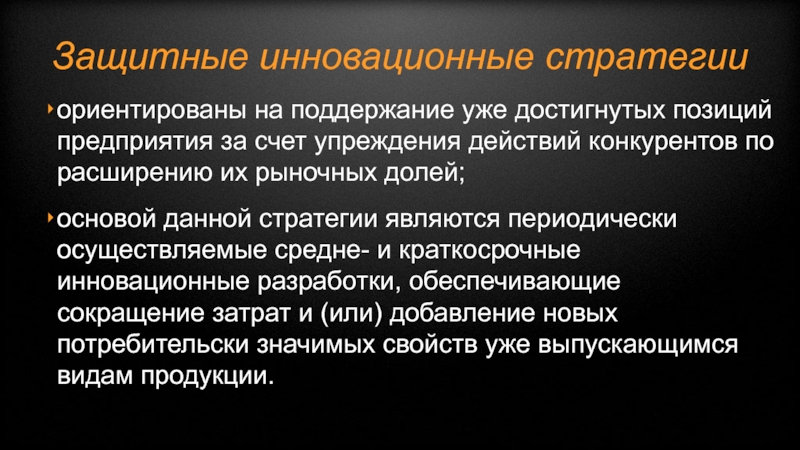 Защитные инновационные стратегии

ориентированы на поддержание уже достигнутых позиций предприятия за счет упреждения действий конкурентов по расширению их рыночных долей;

основой данной стратегии являются периодически осуществляемые средне- и краткосрочные инновационные разработки, обеспечивающие сокращение затрат и (или) добавление новых потребительски значимых свойств уже выпускающимся видам продукции.